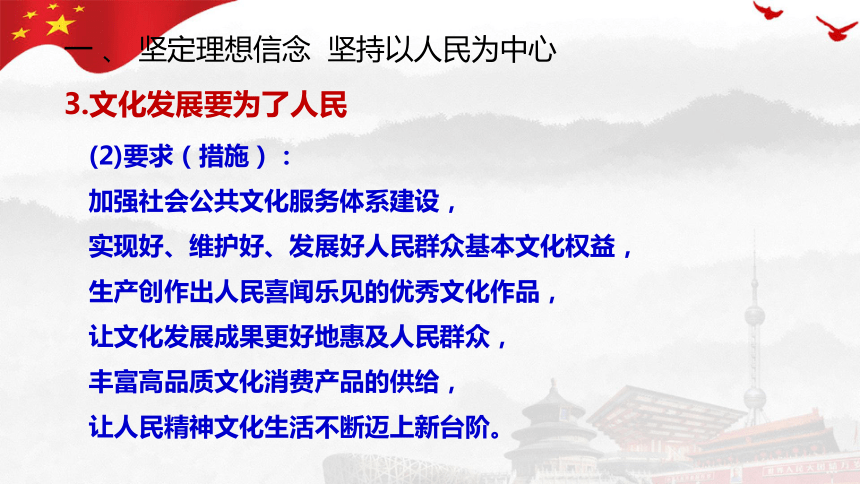 一、 坚定理想信念 坚持以人民为中心

3.文化发展要为了人民

(2)要求（措施）：

加强社会公共文化服务体系建设，

实现好、维护好、发展好人民群众基本文化权益，

生产创作出人民喜闻乐见的优秀文化作品，

让文化发展成果更好地惠及人民群众，

丰富高品质文化消费产品的供给，

让人民精神文化生活不断迈上新台阶。